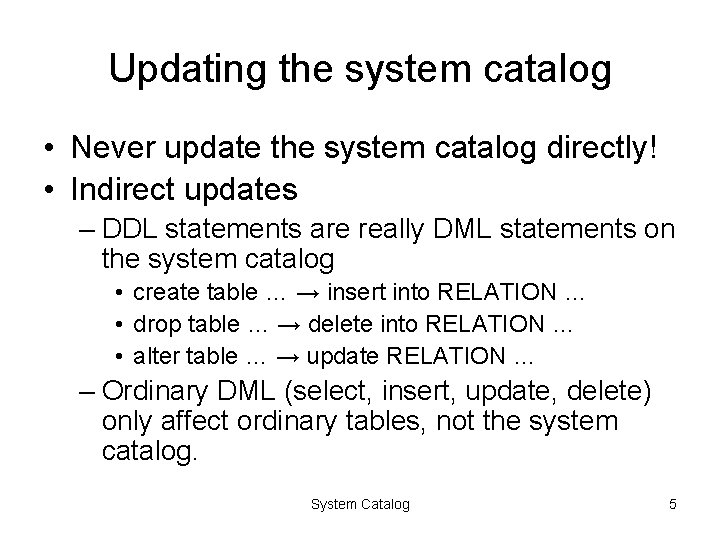 Updating the system catalog

• Never update the system catalog directly!
• Indirect updates
– DDL statements are really DML statements on the system catalog
• create table … → insert into RELATION …
• drop table … → delete into RELATION …
• alter table … → update RELATION …
– Ordinary DML (select, insert, update, delete) only affect ordinary tables, not the system catalog.

System Catalog

5